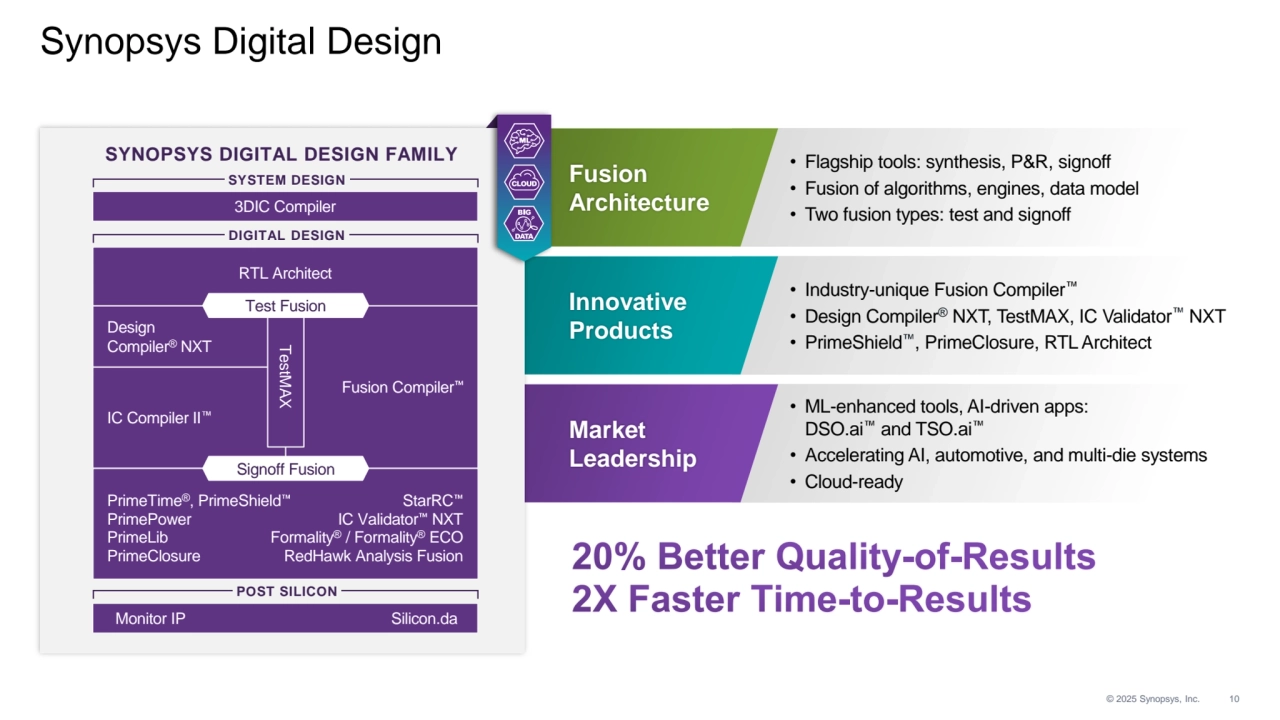 Synopsys Digital Design

SYNOPSYS DIGITAL DESIGN FAMILY

SYSTEM DESIGN

3DIC Compiler

DIGITAL DESIGN

RTL Architect

Test Fusion

Design Compiler® NXT

TestMAX

Fusion Compiler™

IC Compiler II™

Signoff Fusion

PrimeTime®, PrimeShield™
PrimePower
PrimeLib
PrimeClosure

StarRC™
IC Validator™ NXT
Formality® / Formality® ECO
RedHawk Analysis Fusion

POST SILICON

Monitor IP

Silicon.da

ML

CLOUD

BIG DATA

Fusion Architecture

• Flagship tools: synthesis, P&R, signoff
• Fusion of algorithms, engines, data model
• Two fusion types: test and signoff

Innovative Products

• Industry-unique Fusion Compiler™
• Design Compiler® NXT, TestMAX, IC Validator™ NXT
• PrimeShield™, PrimeClosure, RTL Architect

Market Leadership

• ML-enhanced tools, AI-driven apps: DSO.ai™ and TSO.ai™
• Accelerating AI, automotive, and multi-die systems
• Cloud-ready

20% Better Quality-of-Results
2X Faster Time-to-Results

© 2025 Synopsys, Inc. 10